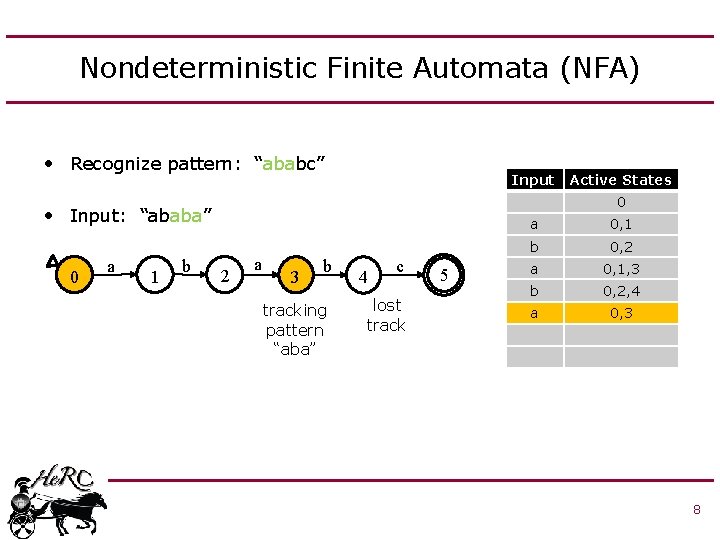 Nondeterministic Finite Automata (NFA)

• Recognize pattern: "ababc"

• Input: "ababa"

0 a 1 b 2 a 3 b 4 c 5

tracking pattern "aba"

lost track

| Input | Active States |
|---|---|
| | 0 |
| a | 0,1 |
| b | 0,2 |
| a | 0,1,3 |
| b | 0,2,4 |
| a | 0,3 |
| | |
| | |

HeRC

8